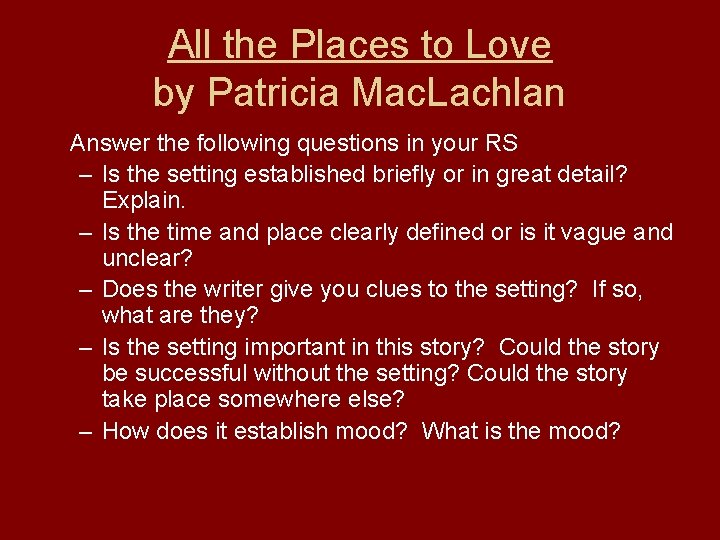 All the Places to Love
by Patricia MacLachlan

Answer the following questions in your RS
– Is the setting established briefly or in great detail? Explain.
– Is the time and place clearly defined or is it vague and unclear?
– Does the writer give you clues to the setting? If so, what are they?
– Is the setting important in this story? Could the story be successful without the setting? Could the story take place somewhere else?
– How does it establish mood? What is the mood?